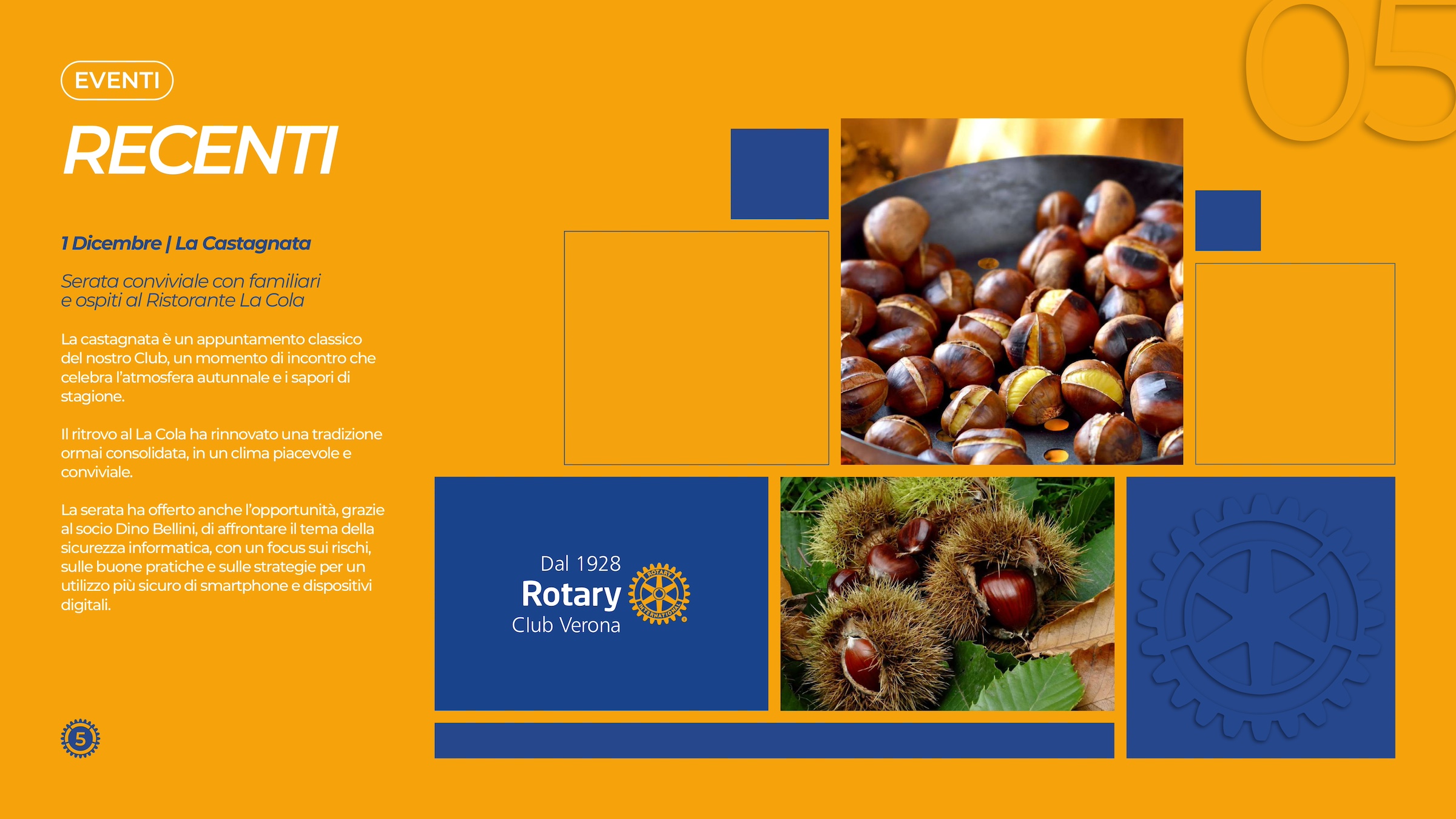 05

EVENTI

RECENTI

1 Dicembre | La Castagnata

Serata conviviale con familiari e ospiti al Ristorante La Cola

La castagnata è un appuntamento classico del nostro Club, un momento di incontro che celebra l'atmosfera autunnale e i sapori di stagione.

Il ritrovo al La Cola ha rinnovato una tradizione ormai consolidata, in un clima piacevole e conviviale.

La serata ha offerto anche l'opportunità, grazie al socio Dino Bellini, di affrontare il tema della sicurezza informatica, con un focus sui rischi, sulle buone pratiche e sulle strategie per un utilizzo più sicuro di smartphone e dispositivi digitali.

Dal 1928
Rotary
Club Verona

ROTARY INTERNATIONAL

5